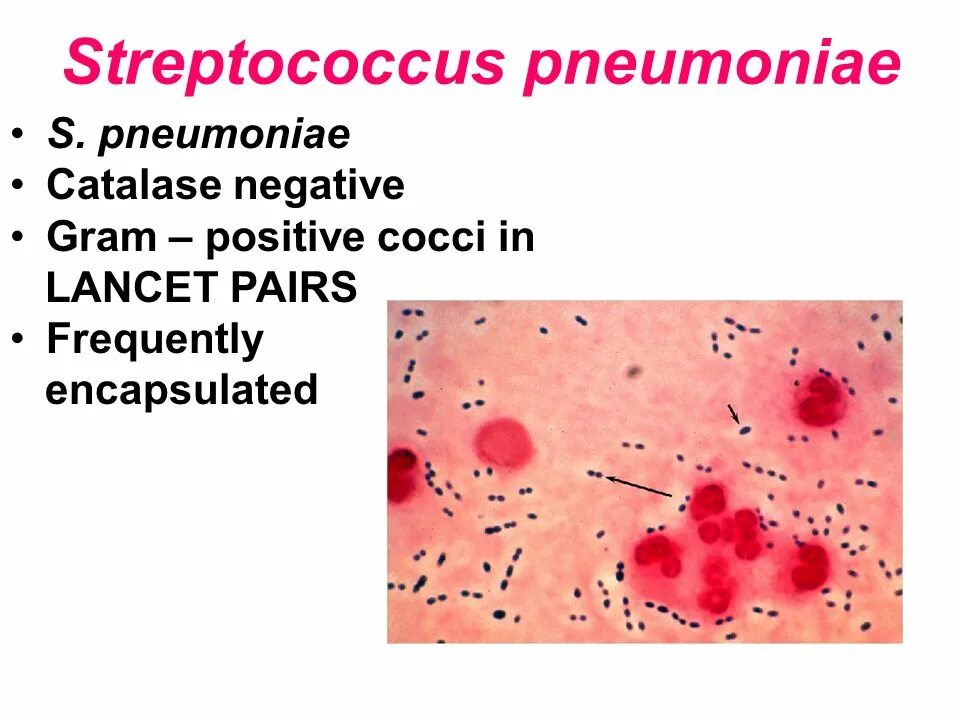 Streptococcus pneumoniae

• S. pneumoniae
• Catalase negative
• Gram – positive cocci in LANCET PAIRS
• Frequently encapsulated